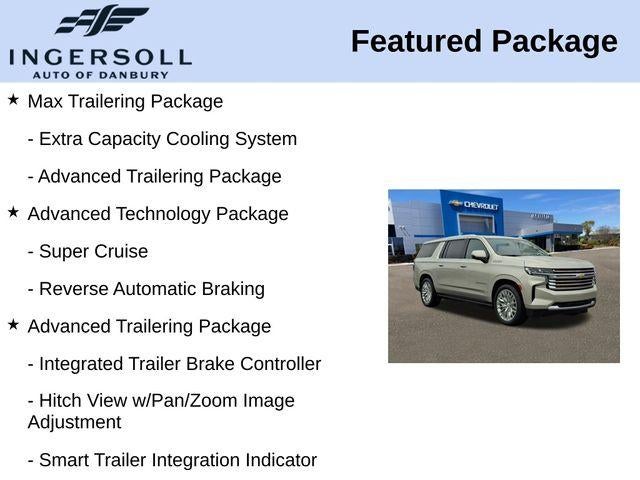 INGERSOLL
AUTO OF DANBURY

Featured Package

★ Max Trailering Package

- Extra Capacity Cooling System

- Advanced Trailering Package

★ Advanced Technology Package

- Super Cruise

- Reverse Automatic Braking

★ Advanced Trailering Package

- Integrated Trailer Brake Controller

- Hitch View w/Pan/Zoom Image Adjustment

- Smart Trailer Integration Indicator

CHEVROLET